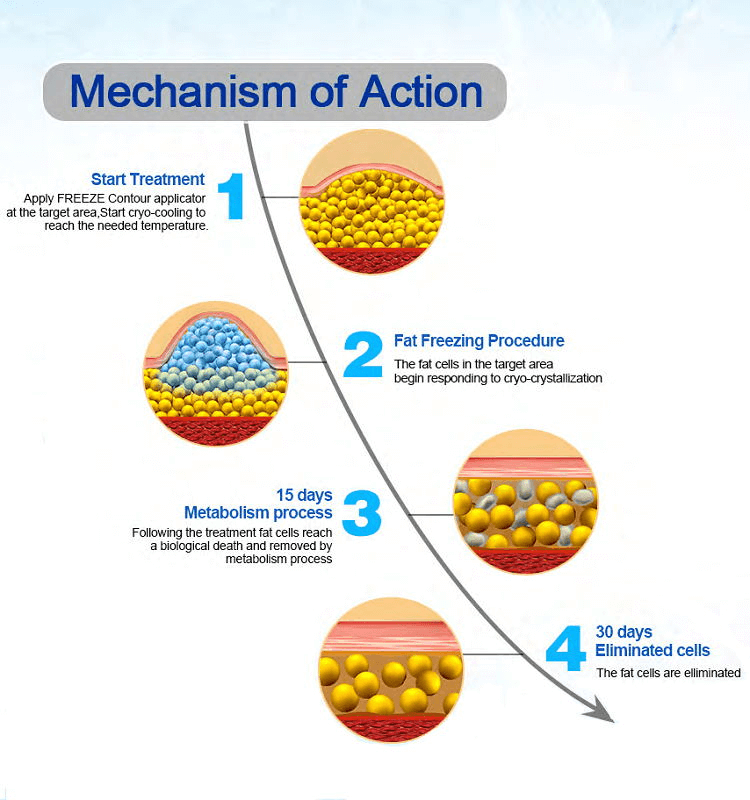 Mechanism of Action

Start Treatment
Apply FREEZE Contour applicator at the target area,Start cryo-cooling to reach the needed temperature.

1

2

Fat Freezing Procedure
The fat cells in the target area begin responding to cryo-crystallization

15 days
Metabolism process
Following the treatment fat cells reach a biological death and removed by metabolism process

3

4

30 days
Eliminated cells
The fat cells are elliminated